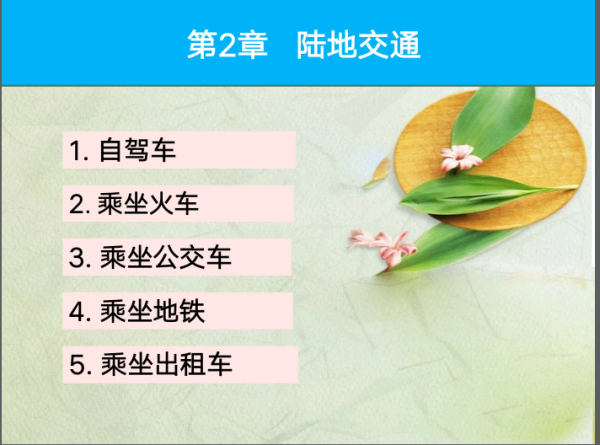 第2章　陆地交通

1. 自驾车

2. 乘坐火车

3. 乘坐公交车

4. 乘坐地铁

5. 乘坐出租车